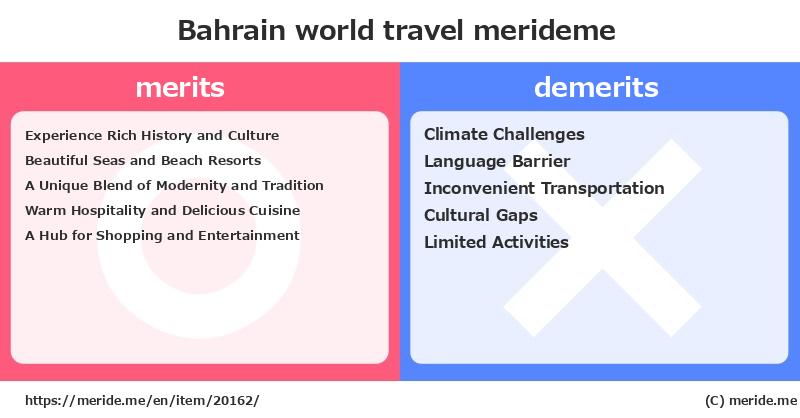 Bahrain world travel merideme

merits

Experience Rich History and Culture
Beautiful Seas and Beach Resorts
A Unique Blend of Modernity and Tradition
Warm Hospitality and Delicious Cuisine
A Hub for Shopping and Entertainment

demerits

Climate Challenges
Language Barrier
Inconvenient Transportation
Cultural Gaps
Limited Activities

https://meride.me/en/item/20162/

(C) meride.me